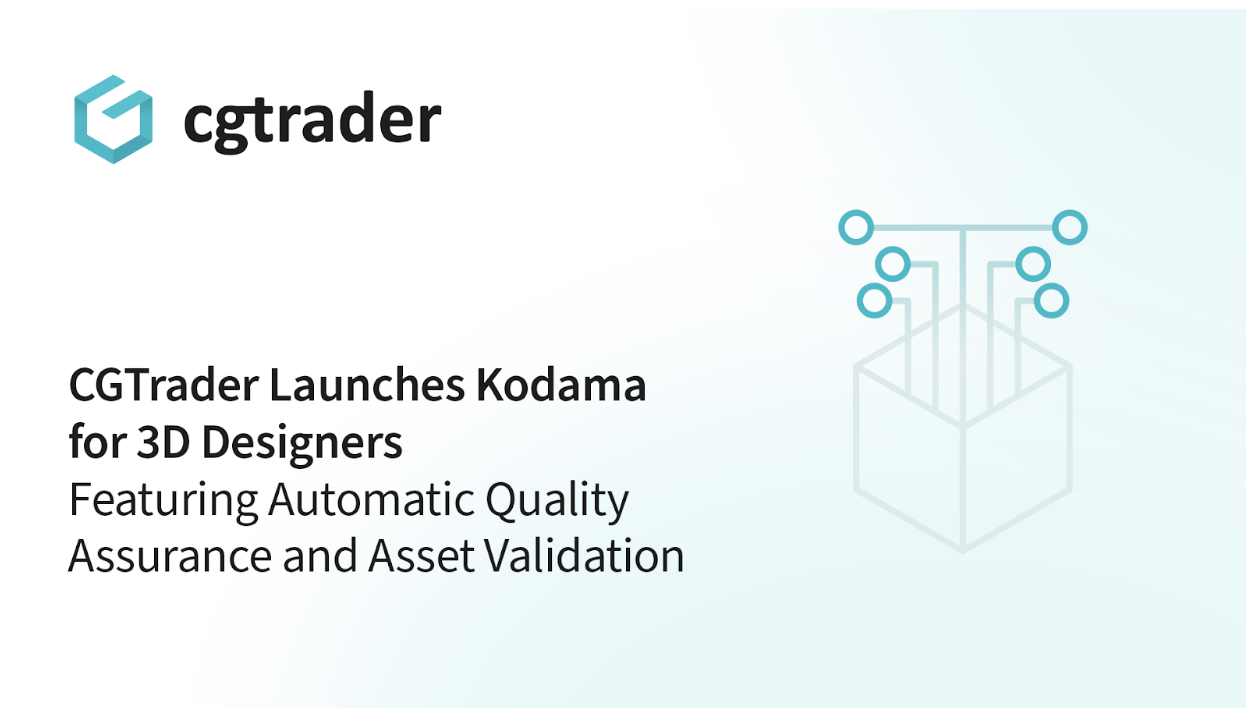 cgtrader

CGTrader Launches Kodama for 3D Designers
Featuring Automatic Quality Assurance and Asset Validation